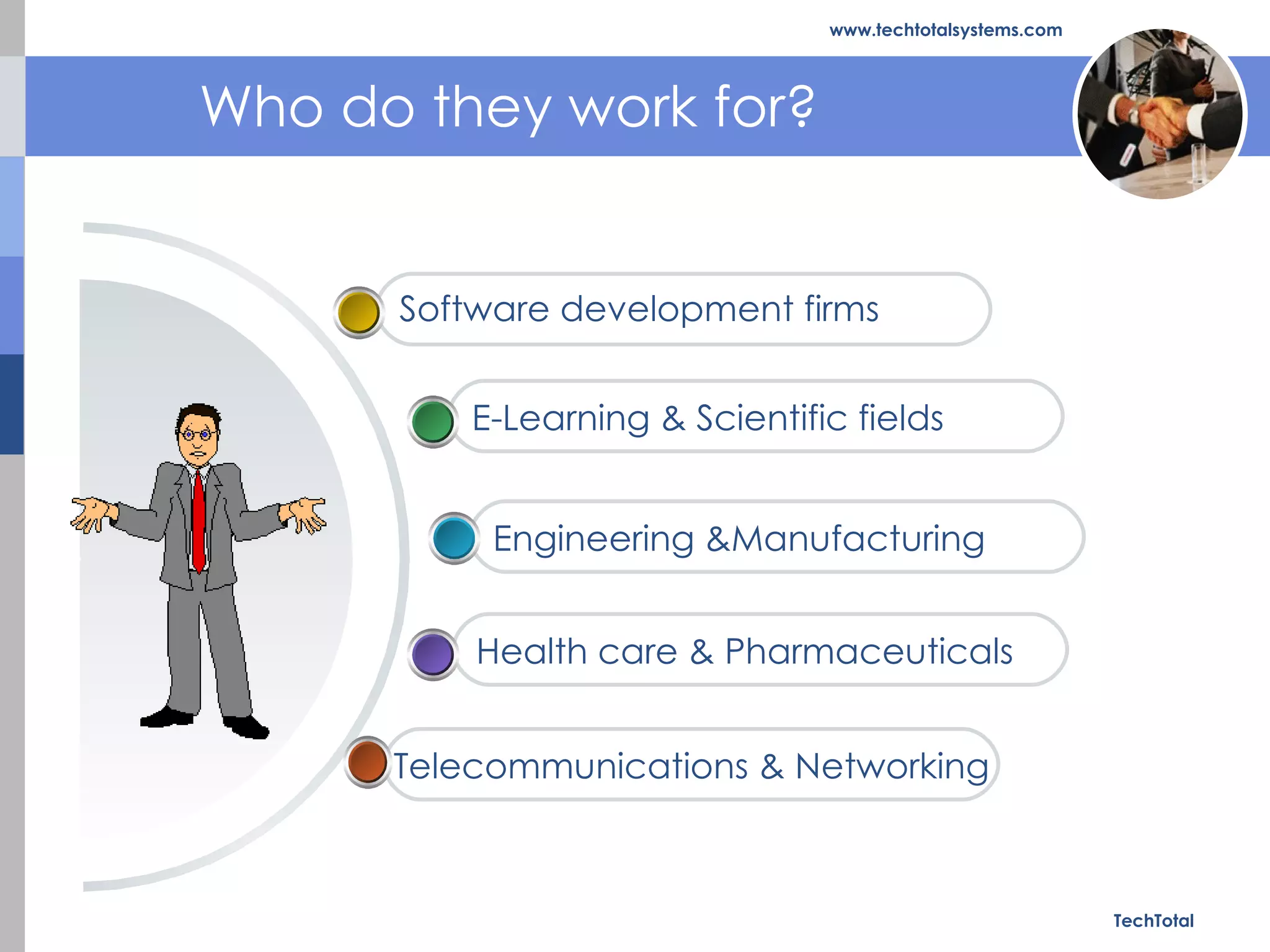 www.techtotalsystems.com

Who do they work for?

Software development firms

E-Learning & Scientific fields

Engineering &Manufacturing

Health care & Pharmaceuticals

Telecommunications & Networking

TechTotal